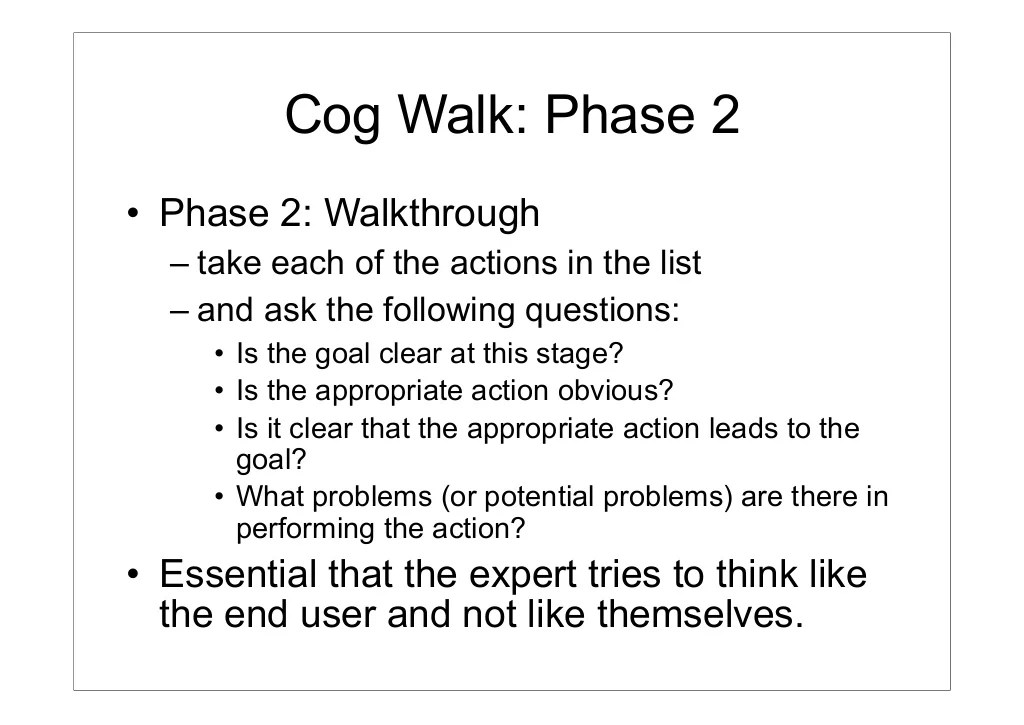 Cog Walk: Phase 2

• Phase 2: Walkthrough
– take each of the actions in the list
– and ask the following questions:
• Is the goal clear at this stage?
• Is the appropriate action obvious?
• Is it clear that the appropriate action leads to the goal?
• What problems (or potential problems) are there in performing the action?

• Essential that the expert tries to think like the end user and not like themselves.